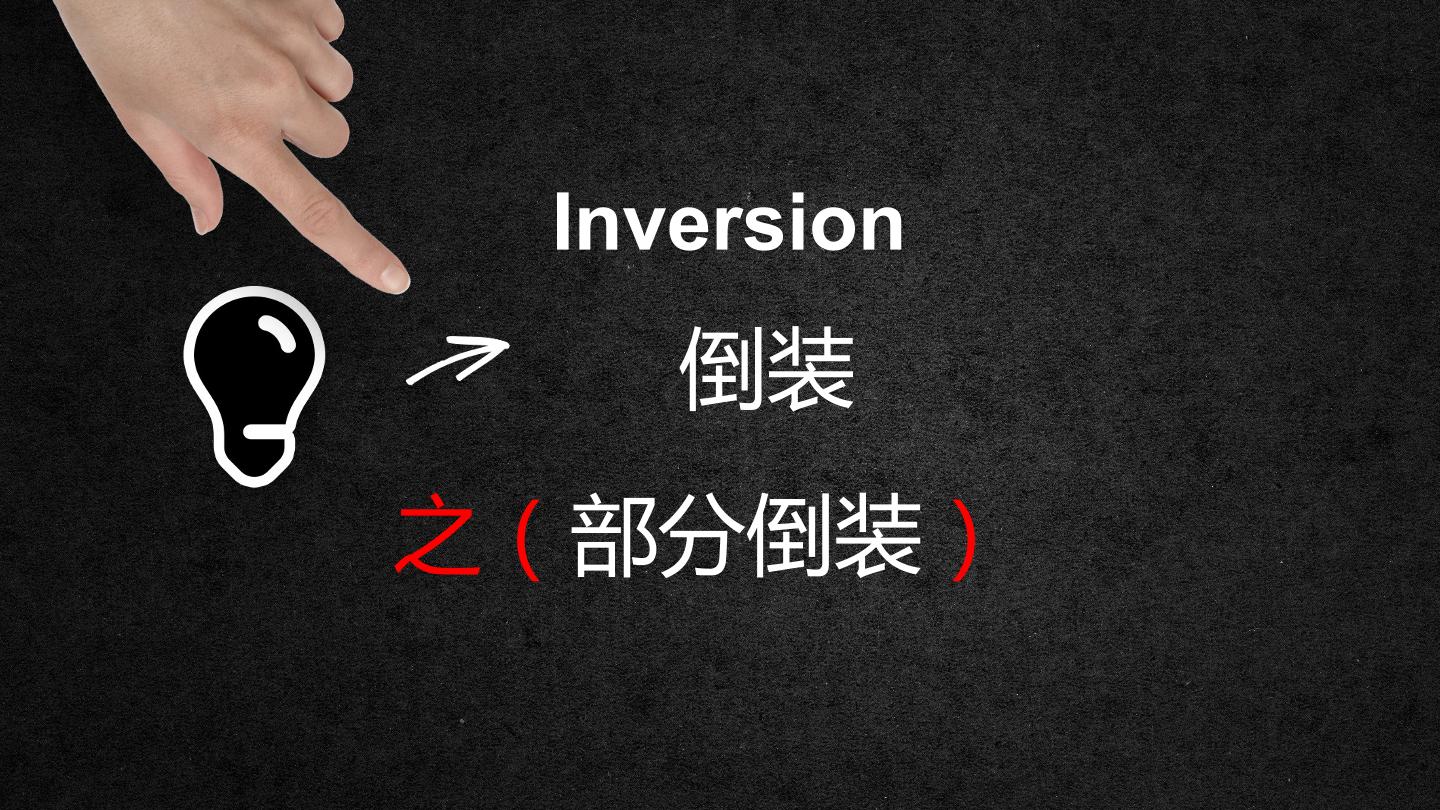 Inversion

倒装

之（部分倒装）